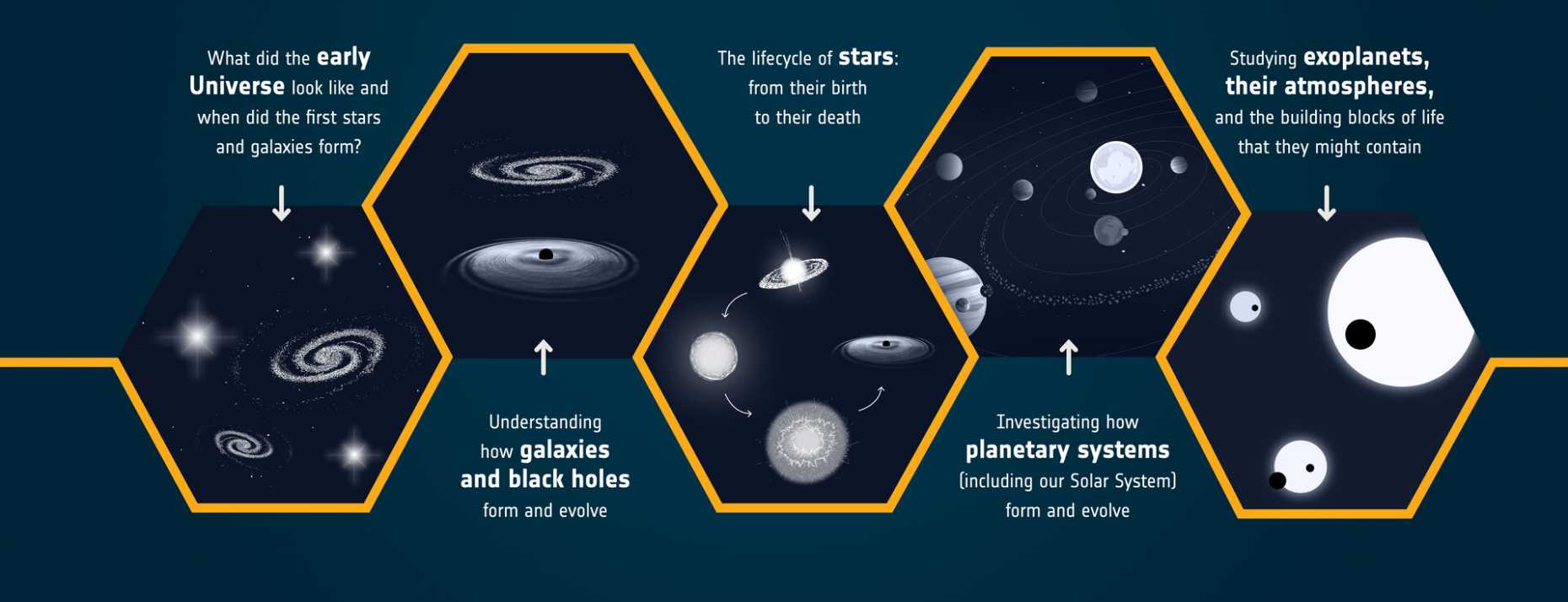 What did the early Universe look like and when did the first stars and galaxies form?

Understanding how galaxies and black holes form and evolve

The lifecycle of stars: from their birth to their death

Investigating how planetary systems (including our Solar System) form and evolve

Studying exoplanets, their atmospheres, and the building blocks of life that they might contain